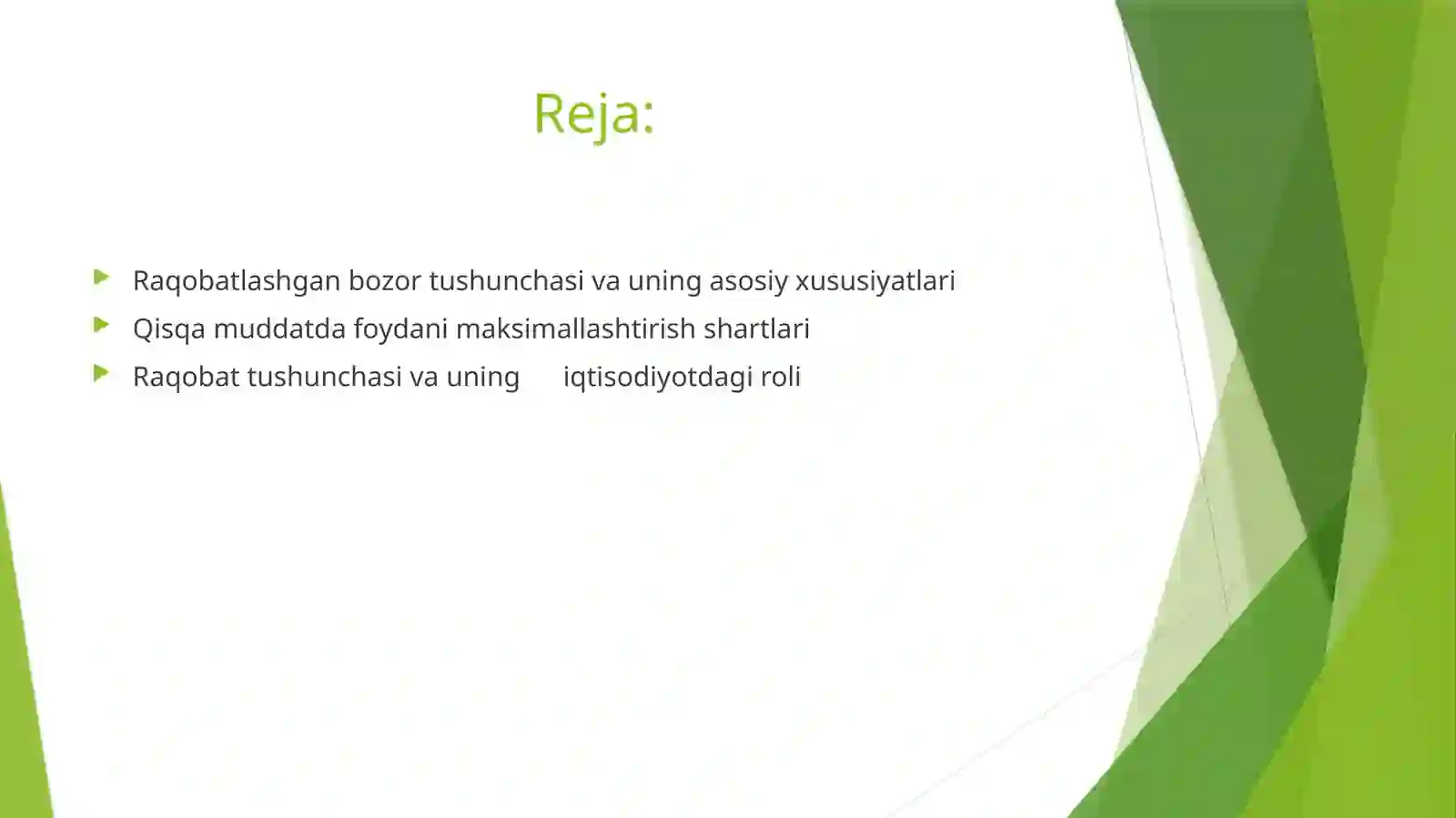 Reja:

Raqobatlashgan bozor tushunchasi va uning asosiy xususiyatlari

Qisqa muddatda foydani maksimallashtirish shartlari

Raqobat tushunchasi va uning iqtisodiyotdagi roli